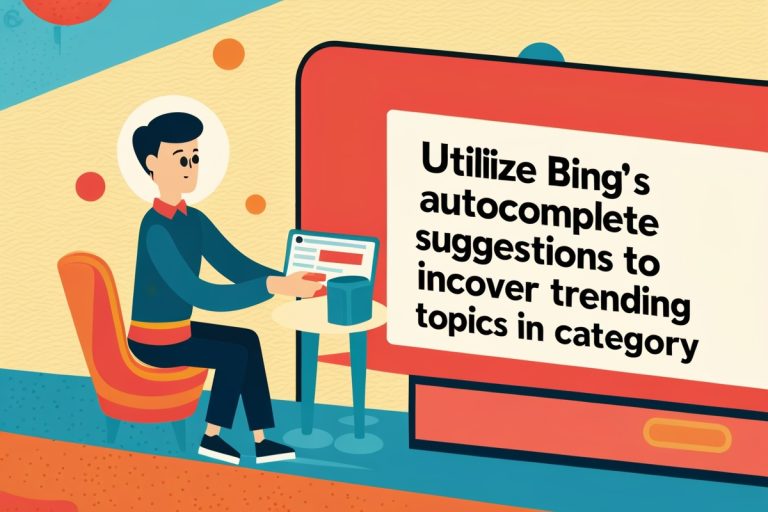 Utiliize Bing's autocomplete suggestions to incover trending topics in category